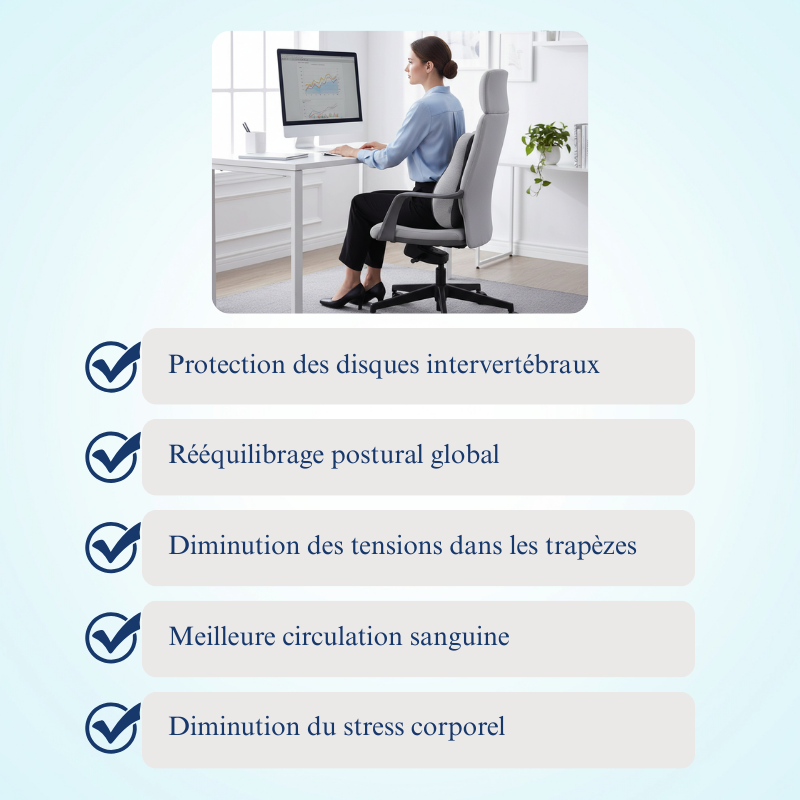 Protection des disques intervertébraux

Rééquilibrage postural global

Diminution des tensions dans les trapèzes

Meilleure circulation sanguine

Diminution du stress corporel